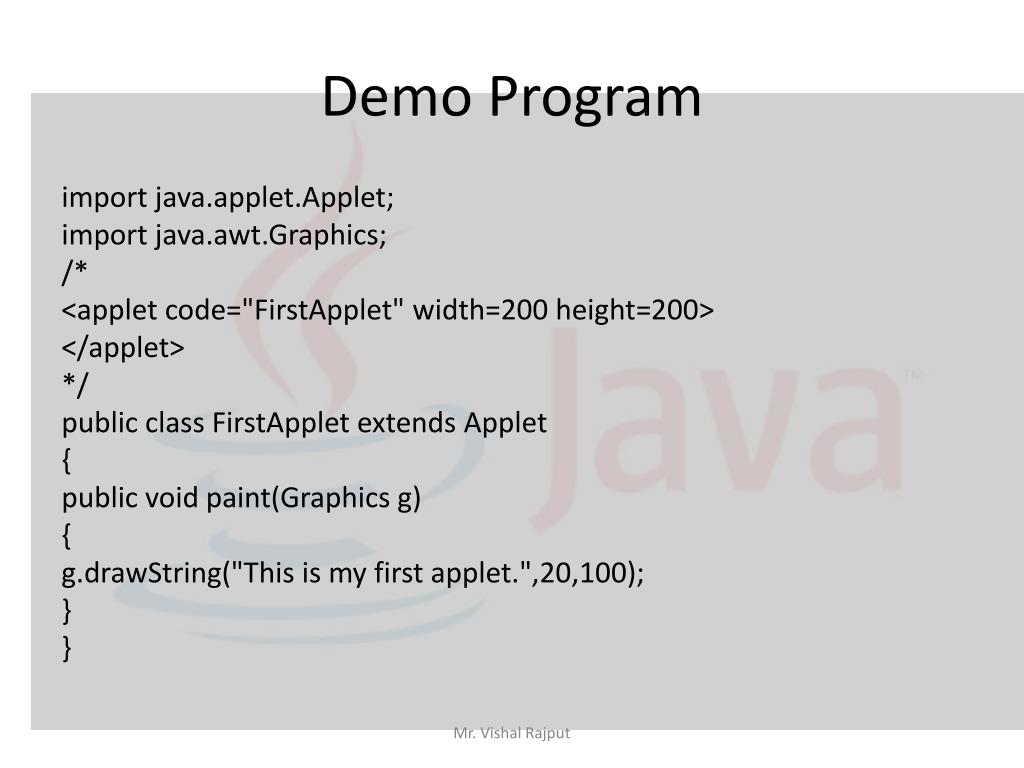 Demo Program

import java.applet.Applet;
import java.awt.Graphics;
/*
<applet code="FirstApplet" width=200 height=200>
</applet>
*/
public class FirstApplet extends Applet
{
public void paint(Graphics g)
{
g.drawString("This is my first applet.",20,100);
}
}

Java™

Mr. Vishal Rajput